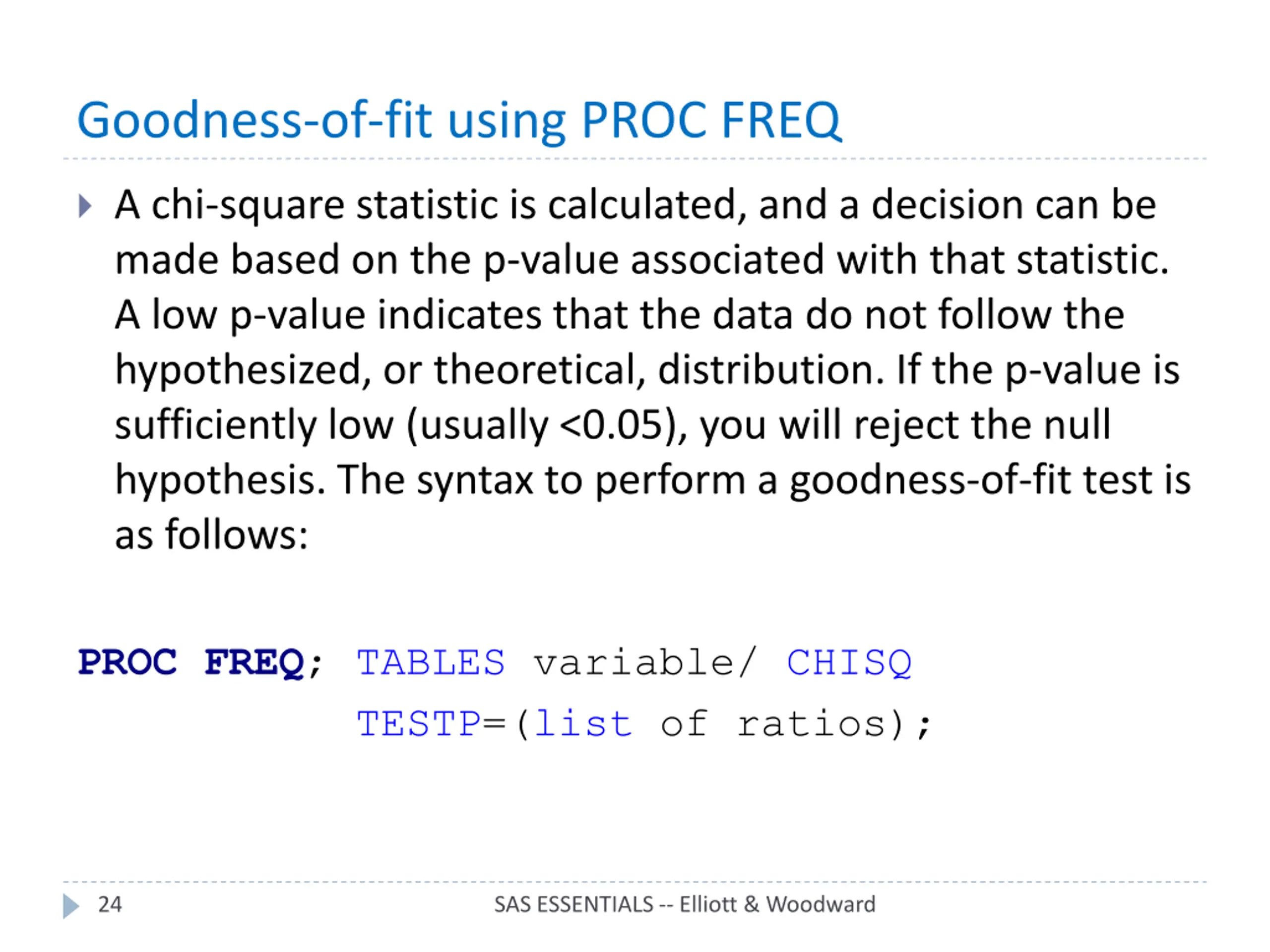 Goodness-of-fit using PROC FREQ

A chi-square statistic is calculated, and a decision can be made based on the p-value associated with that statistic. A low p-value indicates that the data do not follow the hypothesized, or theoretical, distribution. If the p-value is sufficiently low (usually <0.05), you will reject the null hypothesis. The syntax to perform a goodness-of-fit test is as follows:

PROC FREQ; TABLES variable/ CHISQ
TESTP=(list of ratios);

24

SAS ESSENTIALS -- Elliott & Woodward